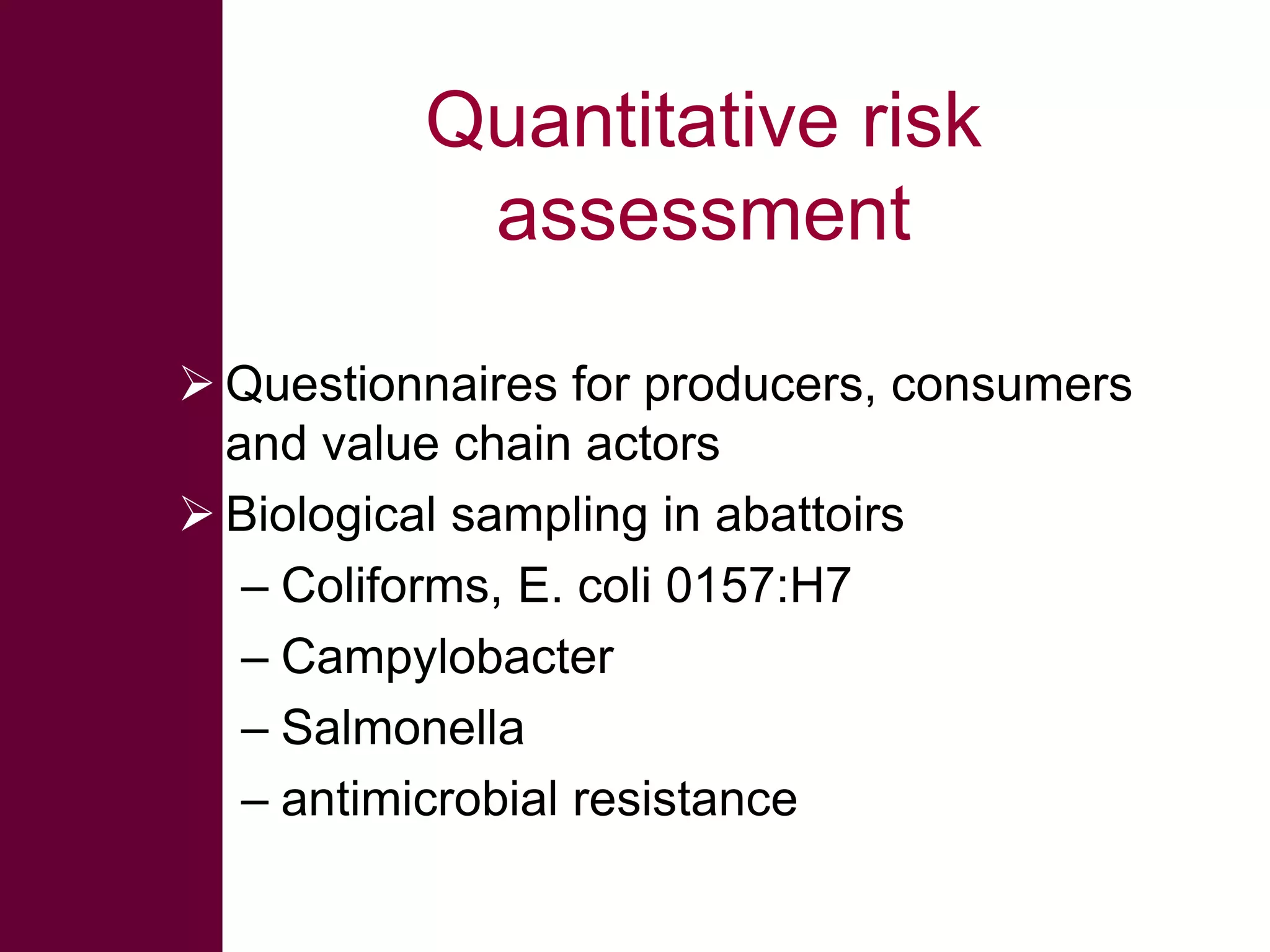 Quantitative risk assessment

➢ Questionnaires for producers, consumers and value chain actors

➢ Biological sampling in abattoirs

– Coliforms, E. coli 0157:H7

– Campylobacter

– Salmonella

– antimicrobial resistance